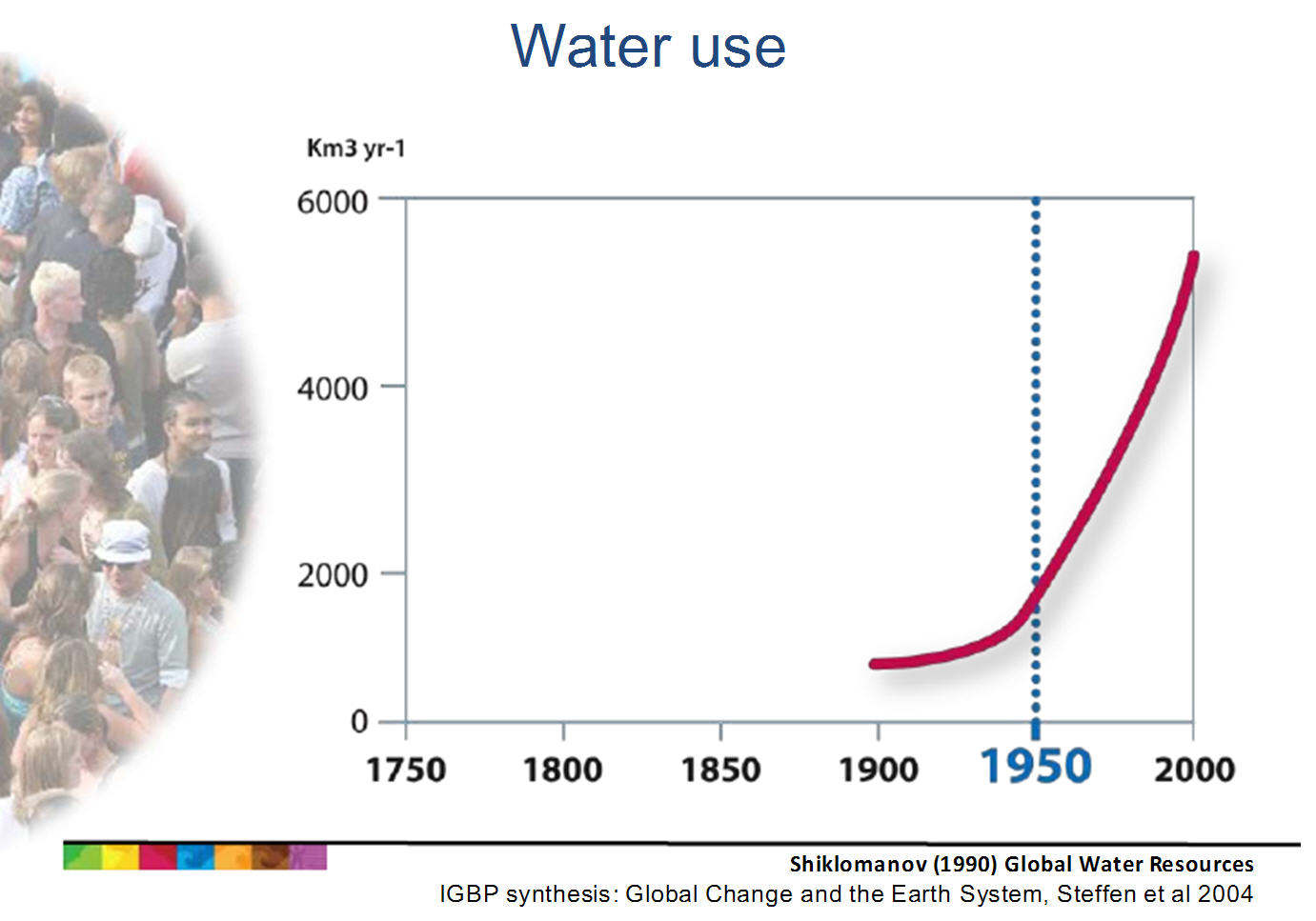 Water use

Km3 yr-1

6000
4000
2000
0

1750
1800
1850
1900
1950
2000

Shiklomanov (1990) Global Water Resources
IGBP synthesis: Global Change and the Earth System, Steffen et al 2004